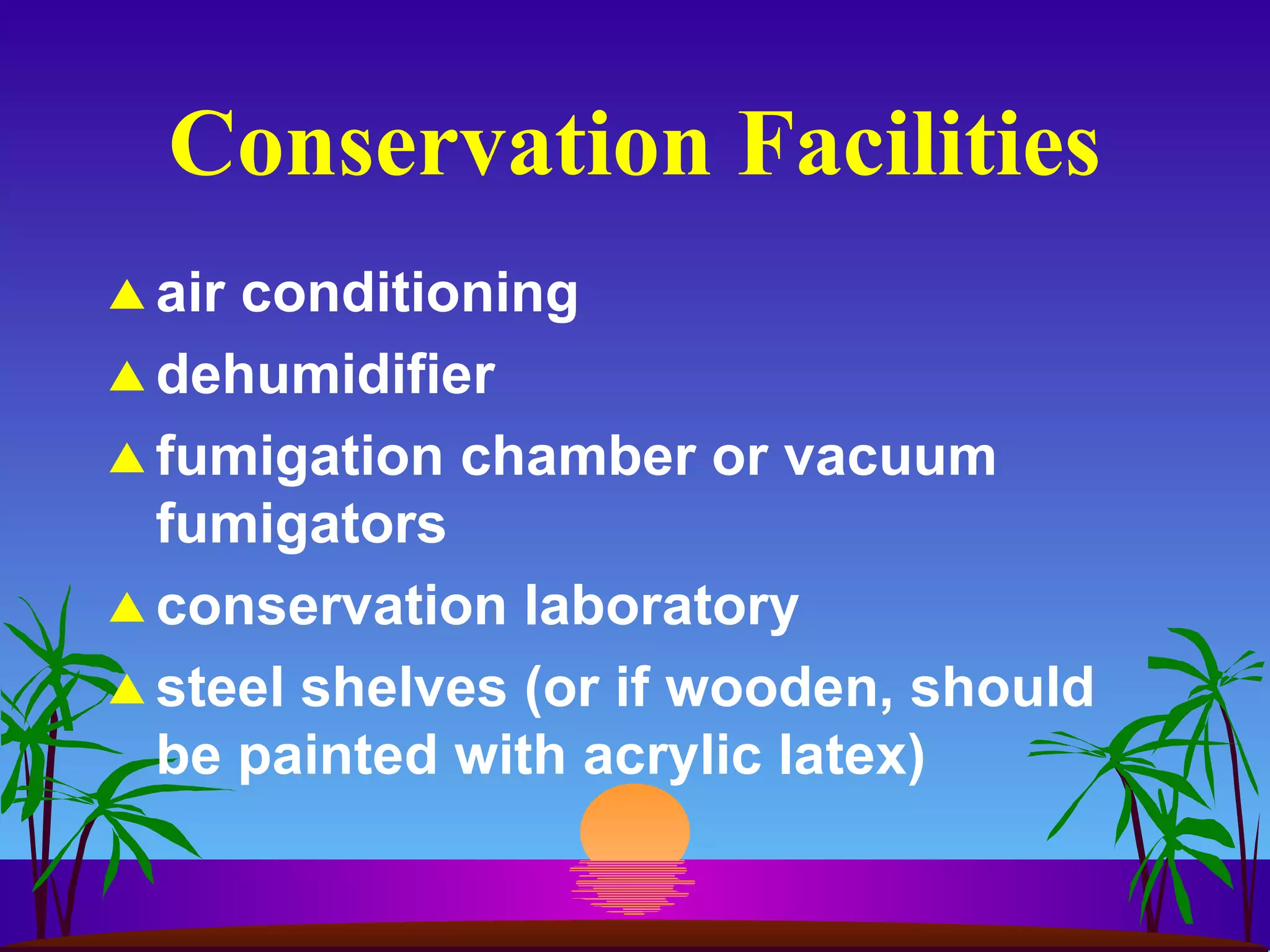 Conservation Facilities

▲ air conditioning
▲ dehumidifier
▲ fumigation chamber or vacuum fumigators
▲ conservation laboratory
▲ steel shelves (or if wooden, should be painted with acrylic latex)